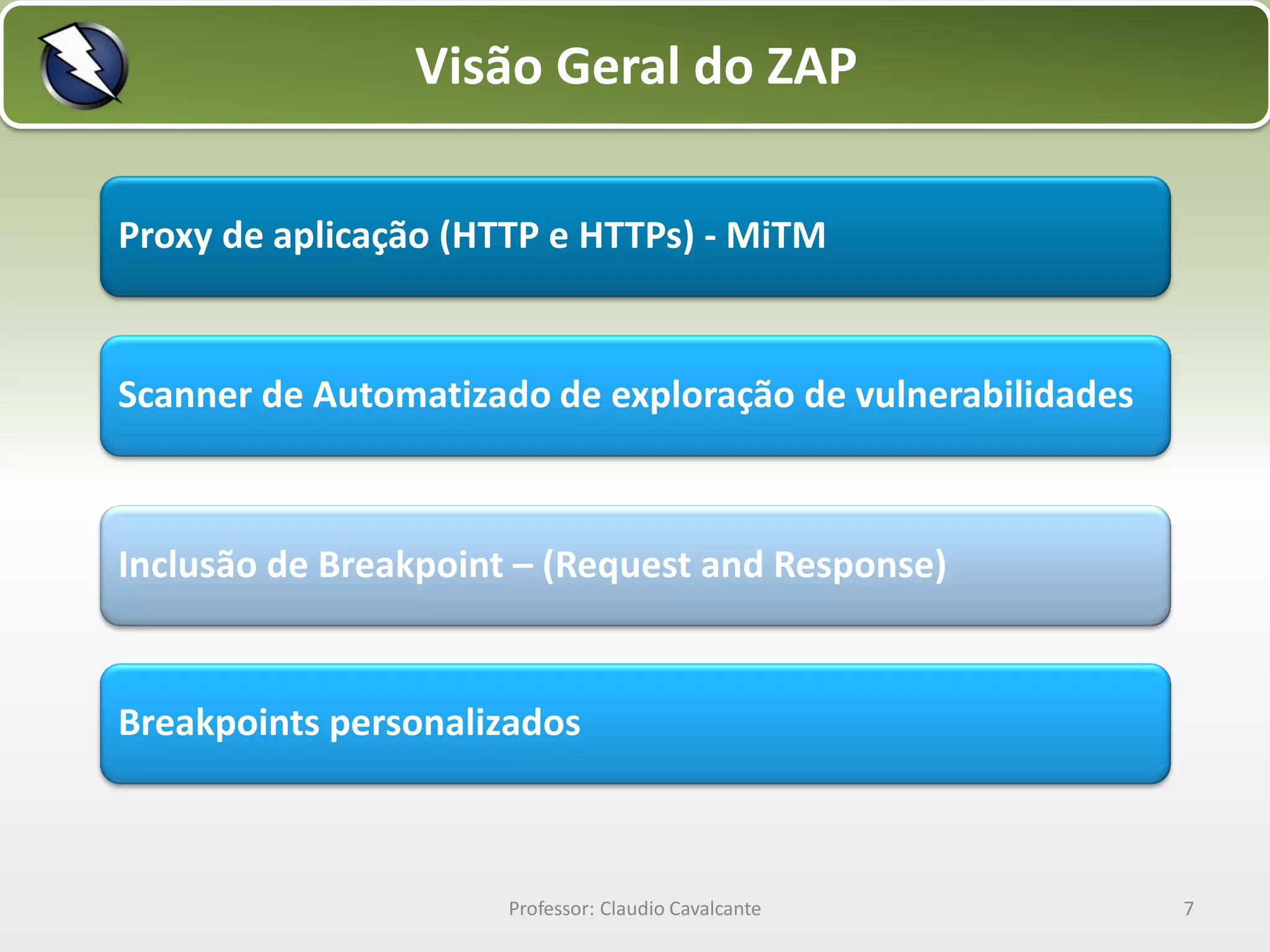 Visão Geral do ZAP

Proxy de aplicação (HTTP e HTTPs) - MiTM

Scanner de Automatizado de exploração de vulnerabilidades

Inclusão de Breakpoint – (Request and Response)

Breakpoints personalizados

Professor: Claudio Cavalcante

7